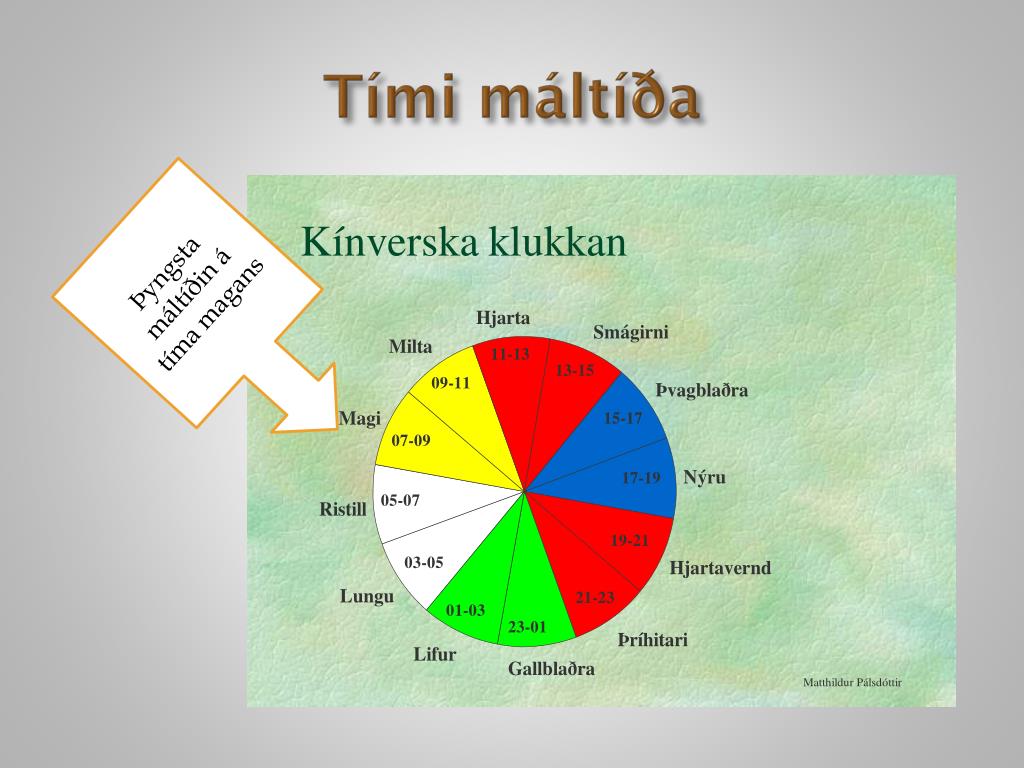 Tími máltíða

Þyngsta máltíðin á tíma magans

Kínverska klukkan

Hjarta
11-13
Smágirni
13-15
Þvagblaðra
15-17
Nýru
17-19
Hjartavernd
19-21
Þríhitari
21-23
Gallblaðra
23-01
Lifur
01-03
Lungu
03-05
Ristill
05-07
Magi
07-09
Milta
09-11

Matthildur Pálsdóttir